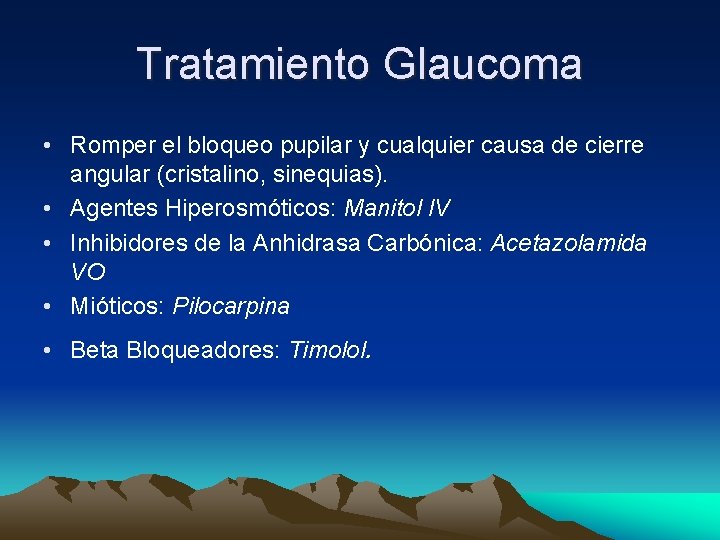 Tratamiento Glaucoma

• Romper el bloqueo pupilar y cualquier causa de cierre angular (cristalino, sinequias).
• Agentes Hiperosmóticos: Manitol IV
• Inhibidores de la Anhidrasa Carbónica: Acetazolamida VO
• Mióticos: Pilocarpina
• Beta Bloqueadores: Timolol.